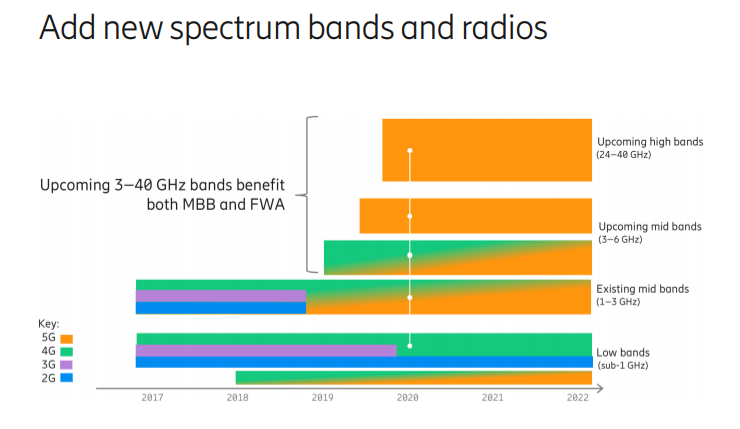 Add new spectrum bands and radios

Upcoming 3–40 GHz bands benefit both MBB and FWA

Upcoming high bands
(24–40 GHz)

Upcoming mid bands
(3–6 GHz)

Existing mid bands
(1–3 GHz)

Low bands
(sub-1 GHz)

Key:
5G
4G
3G
2G

2017
2018
2019
2020
2021
2022